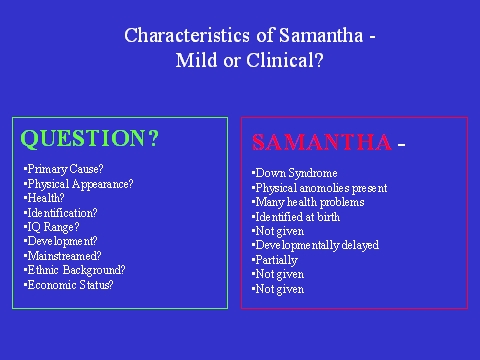 Characteristics of Samantha - Mild or Clinical?

QUESTION?

▪Primary Cause?
▪Physical Appearance?
▪Health?
▪Identification?
▪IQ Range?
▪Development?
▪Mainstreamed?
▪Ethnic Background?
▪Economic Status?

SAMANTHA -

▪Down Syndrome
▪Physical anomolies present
▪Many health problems
▪Identified at birth
▪Not given
▪Developmentally delayed
▪Partially
▪Not given
▪Not given